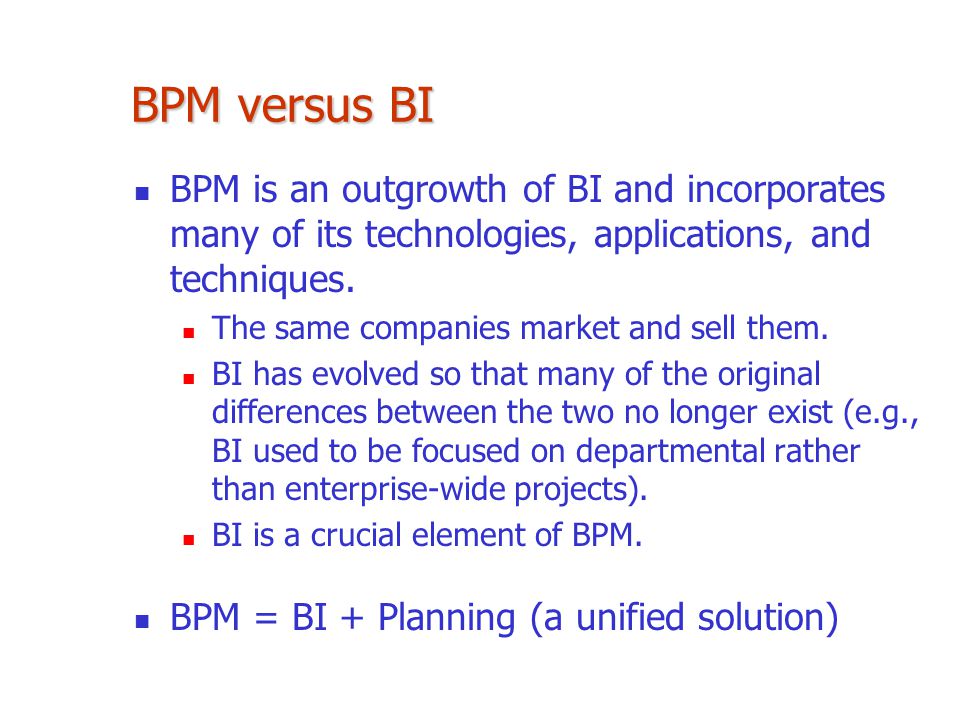 BPM versus BI

- BPM is an outgrowth of BI and incorporates many of its technologies, applications, and techniques.
  - The same companies market and sell them.
  - BI has evolved so that many of the original differences between the two no longer exist (e.g., BI used to be focused on departmental rather than enterprise-wide projects).
  - BI is a crucial element of BPM.

- BPM = BI + Planning (a unified solution)